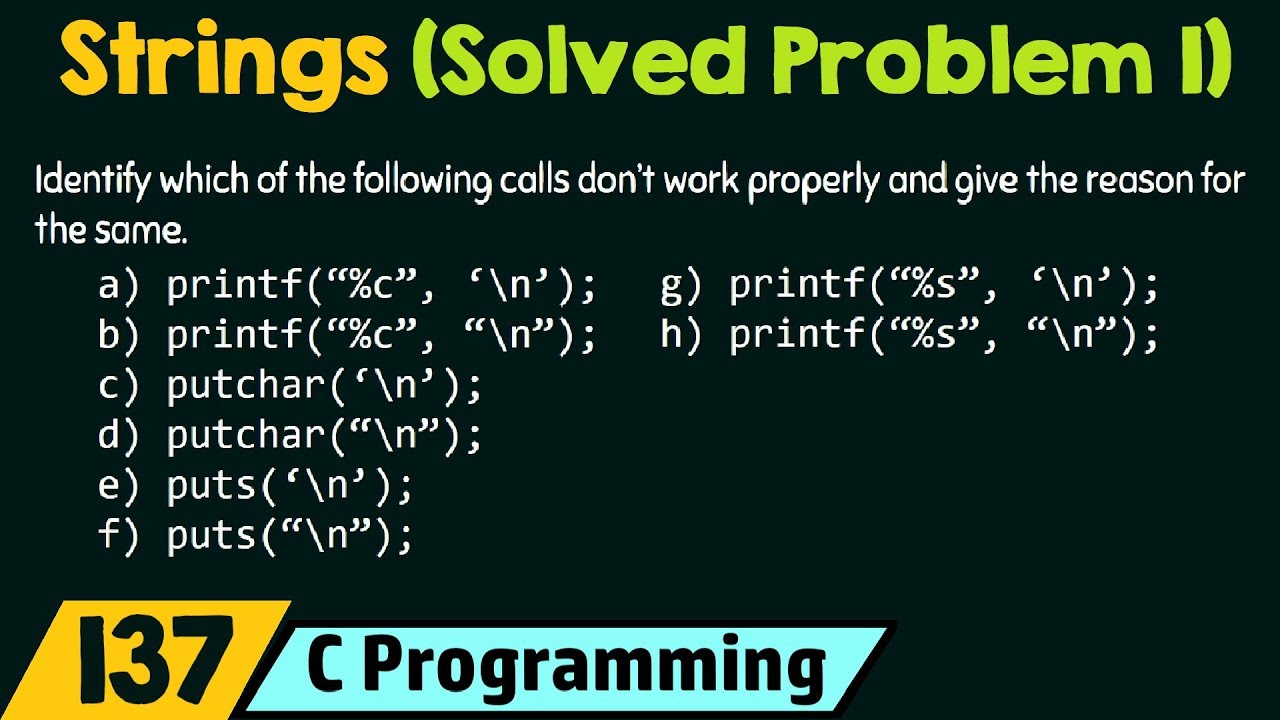 Strings (Solved Problem 1)

Identify which of the following calls don't work properly and give the reason for the same.

a) printf("%c", '\n');
b) printf("%c", "\n");
c) putchar('\n');
d) putchar("\n");
e) puts('\n');
f) puts("\n");

g) printf("%s", '\n');
h) printf("%s", "\n");

137 C Programming